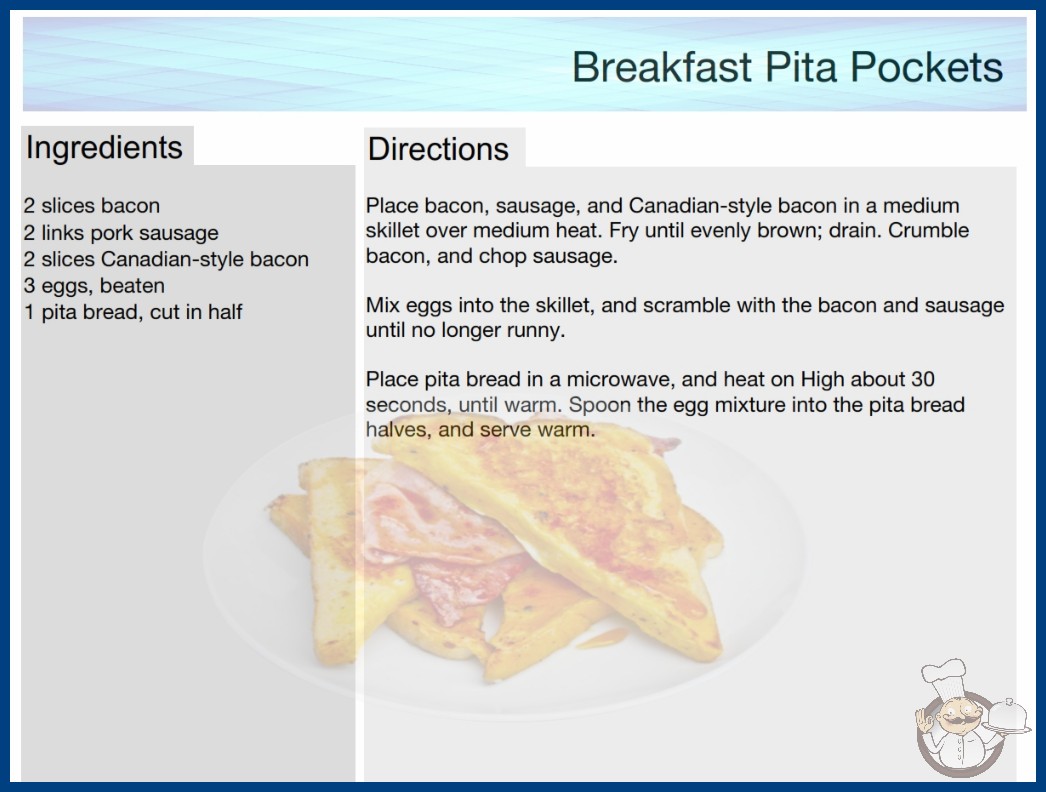 Breakfast Pita Pockets

Ingredients

2 slices bacon
2 links pork sausage
2 slices Canadian-style bacon
3 eggs, beaten
1 pita bread, cut in half

Directions

Place bacon, sausage, and Canadian-style bacon in a medium skillet over medium heat. Fry until evenly brown; drain. Crumble bacon, and chop sausage.

Mix eggs into the skillet, and scramble with the bacon and sausage until no longer runny.

Place pita bread in a microwave, and heat on High about 30 seconds, until warm. Spoon the egg mixture into the pita bread halves, and serve warm.